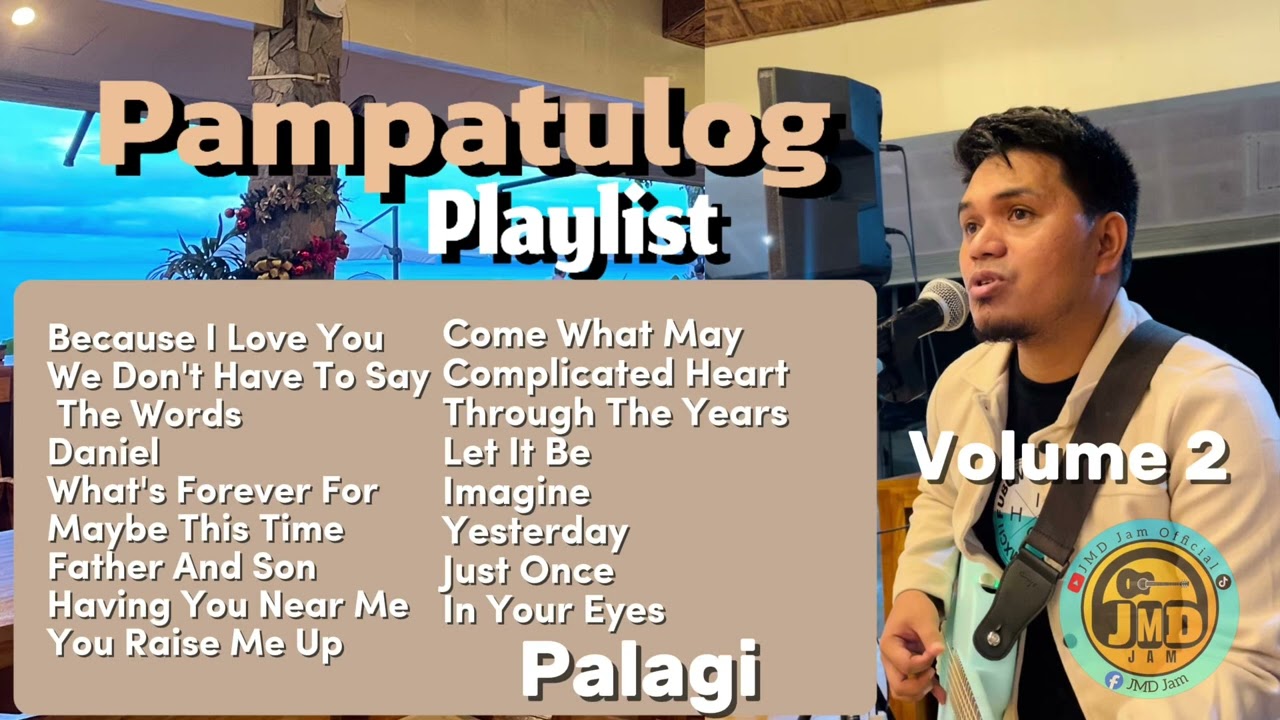 Pampatulog
Playlist

Because I Love You
We Don't Have To Say
The Words
Daniel
What's Forever For
Maybe This Time
Father And Son
Having You Near Me
You Raise Me Up

Come What May
Complicated Heart
Through The Years
Let It Be
Imagine
Yesterday
Just Once
In Your Eyes

Palagi

Volume 2

JMD Jam Official
JMD
JAM
JMD Jam